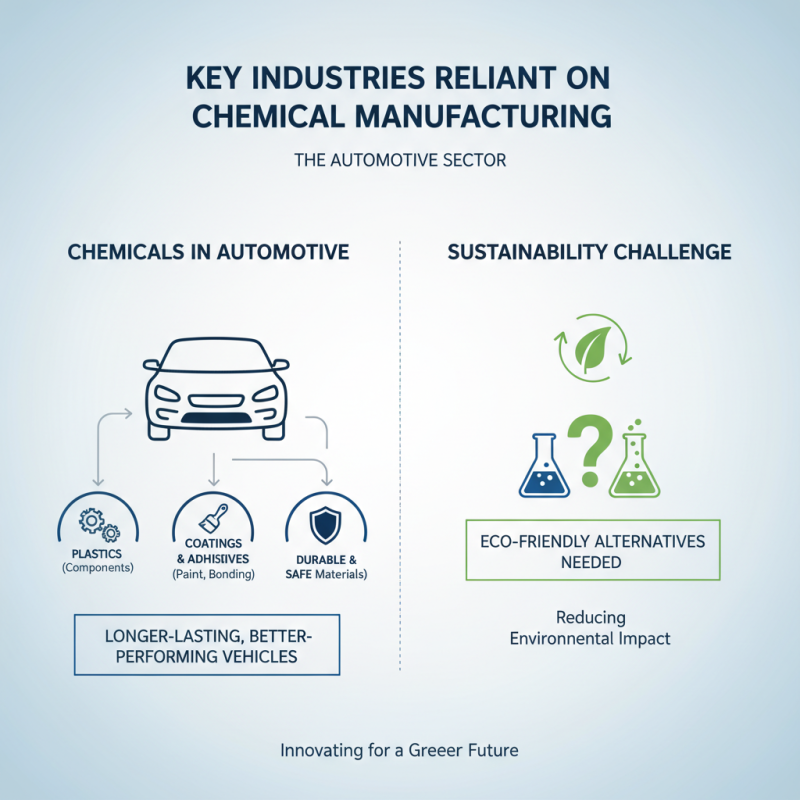 KEY INDUSTRIES RELIANT ON CHEMICAL MANUFACTURING

THE AUTOMOTIVE SECTOR

CHEMICALS IN AUTOMOTIVE

PLASTICS (Components)

COATINGS & ADHISIVES (Paint, Bonding)

DURABLE & SAFE Materials)

LONGER-LASTING, BETTER-PERFORMING VEHICLES

SUSTAINABILITY CHALLENGE

ECO-FRIENDLY ALTERNATIVES NEEDED

Reducing Environmental Impact

Innovating for a Greeer Future